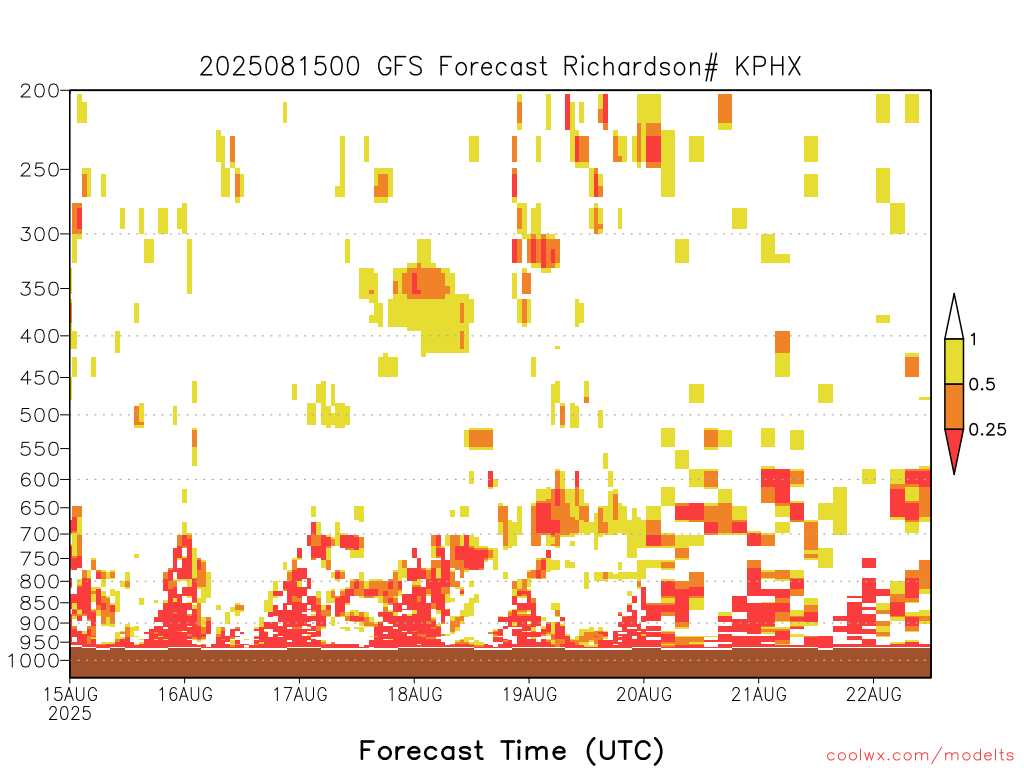 2025081500 GFS Forecast Richardson# KPHX

200
250
300
350
400
450
500
550
600
650
700
750
800
850
900
950
1000

1
0.5
0.25

15AUG 2025
16AUG
17AUG
18AUG
19AUG
20AUG
21AUG
22AUG

Forecast Time (UTC)

coolwx.com/modelts